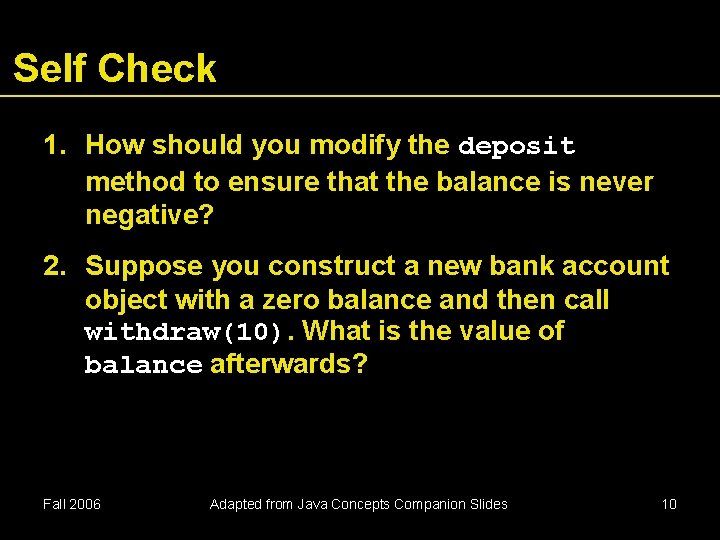 Self Check

1. How should you modify the deposit method to ensure that the balance is never negative?

2. Suppose you construct a new bank account object with a zero balance and then call withdraw(10). What is the value of balance afterwards?

Fall 2006

Adapted from Java Concepts Companion Slides

10